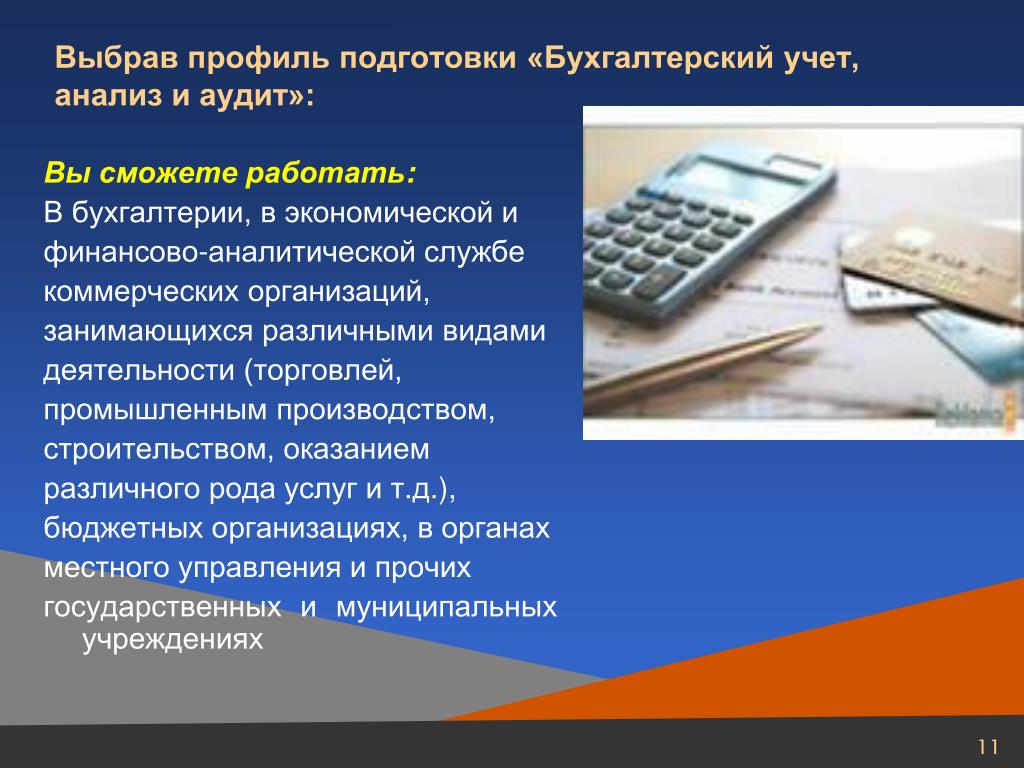 Выбрав профиль подготовки «Бухгалтерский учет, анализ и аудит»:

Вы сможете работать:
В бухгалтерии, в экономической и финансово-аналитической службе коммерческих организаций, занимающихся различными видами деятельности (торговлей, промышленным производством, строительством, оказанием различного рода услуг и т.д.), бюджетных организациях, в органах местного управления и прочих государственных и муниципальных учреждениях

11